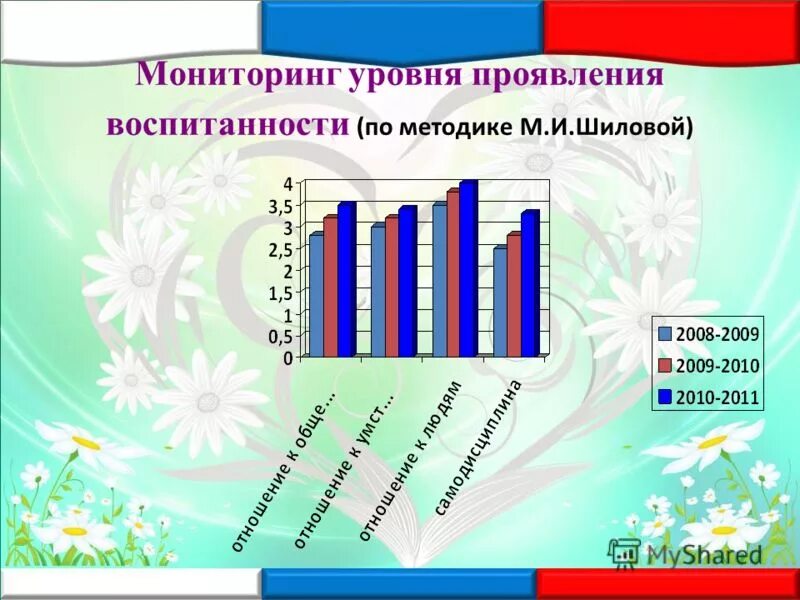 Мониторинг уровня проявления воспитанности (по методике М.И.Шиловой)

4
3,5
3
2,5
2
1,5
1
0,5
0

отношение к обще...
отношение к умст...
отношение к людям
самодисциплина

2008-2009
2009-2010
2010-2011

MyShared